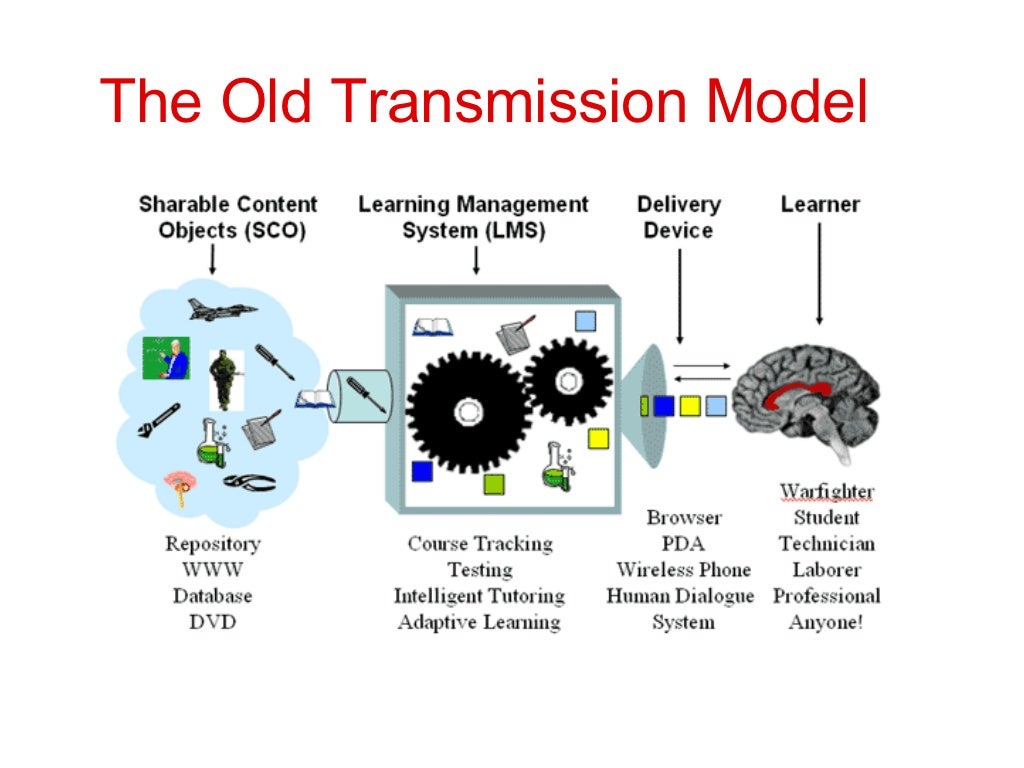 The Old Transmission Model

Sharable Content Objects (SCO)

Learning Management System (LMS)

Delivery Device

Learner

Repository
WWW
Database
DVD

Course Tracking
Testing
Intelligent Tutoring
Adaptive Learning

Browser
PDA
Wireless Phone
Human Dialogue System

Warfighter
Student
Technician
Laborer
Professional
Anyone!